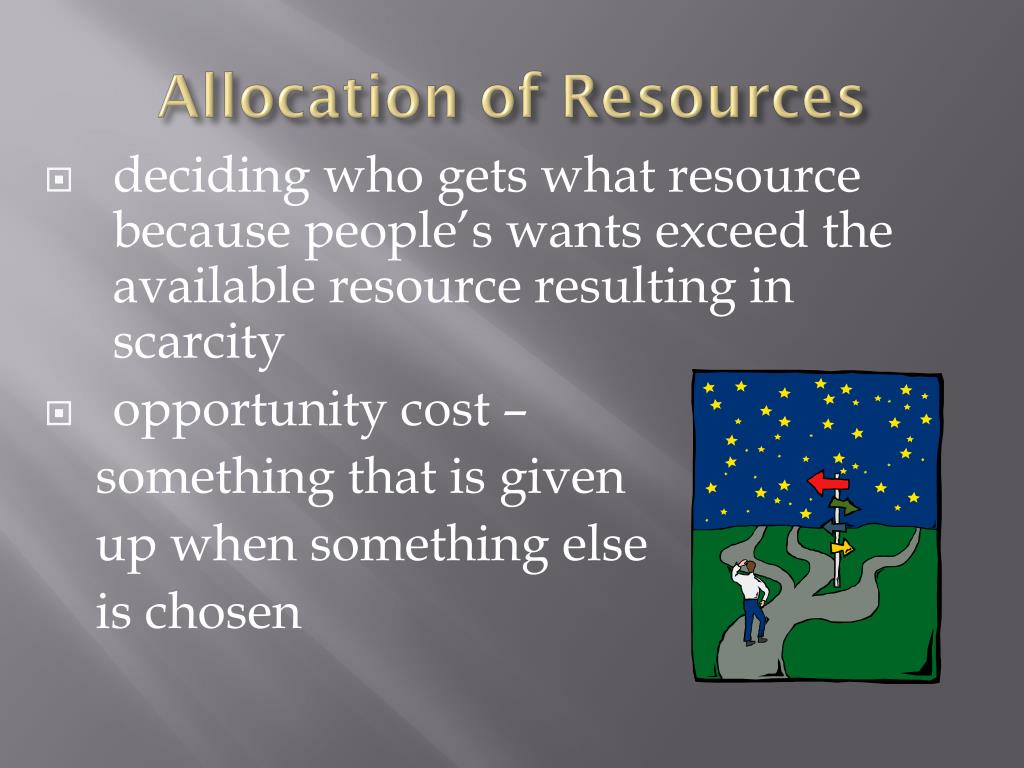 Allocation of Resources

deciding who gets what resource because people's wants exceed the available resource resulting in scarcity

opportunity cost – something that is given up when something else is chosen